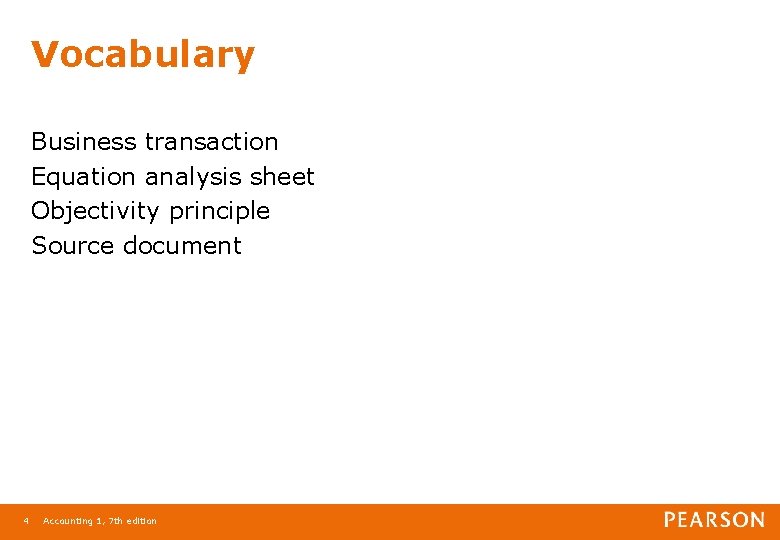 Vocabulary

Business transaction
Equation analysis sheet
Objectivity principle
Source document

4 Accounting 1, 7th edition

PEARSON